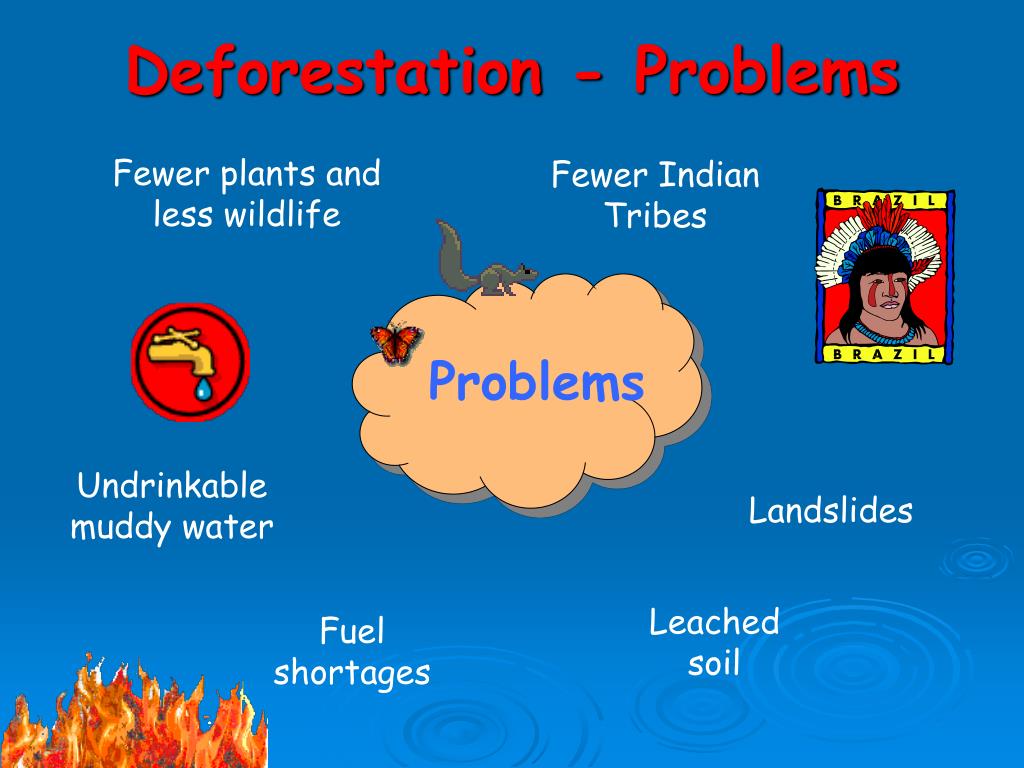 Deforestation - Problems

Fewer plants and less wildlife

Fewer Indian Tribes

BRAZIL

BRAZIL

Problems

Undrinkable muddy water

Landslides

Fuel shortages

Leached soil